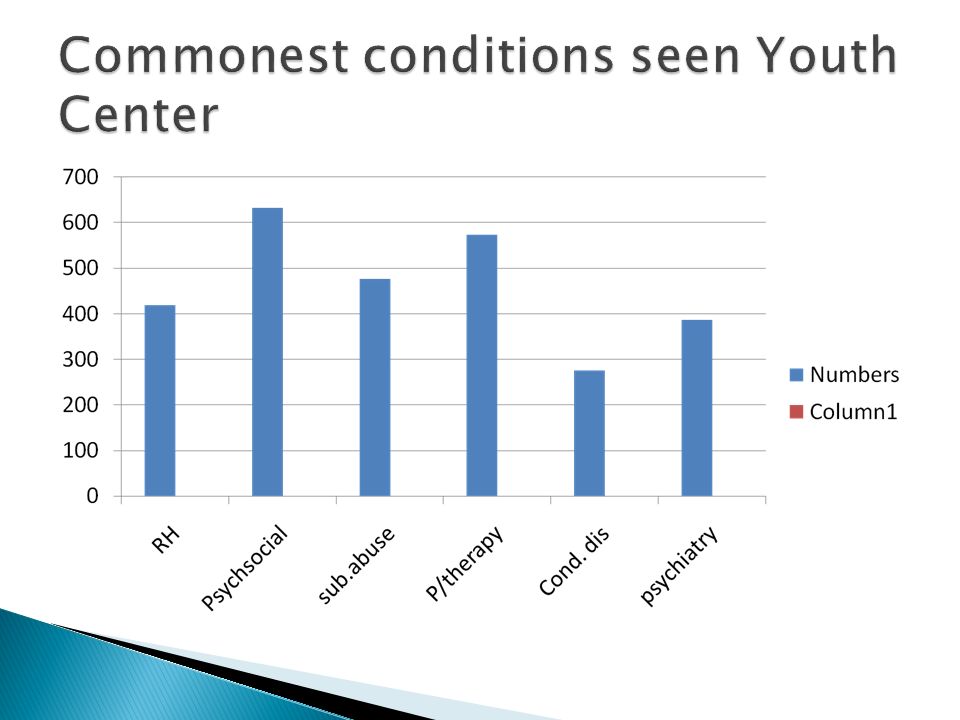 Commonest conditions seen Youth Center

700
600
500
400
300
200
100
0

RH
Psychsocial
sub.abuse
P/therapy
Cond. dis
psychiatry

Numbers
Column1